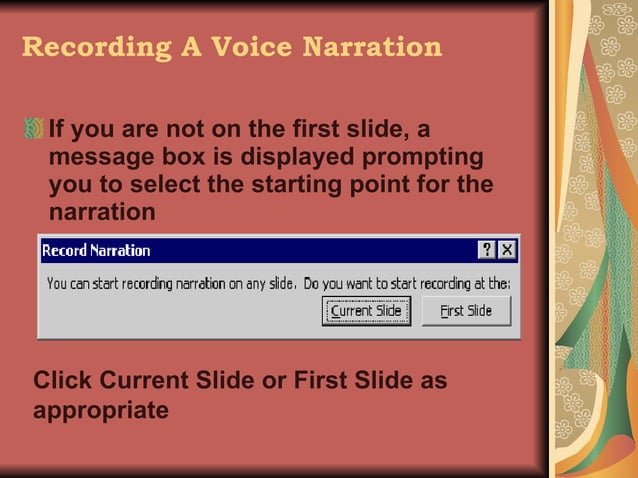 Recording A Voice Narration

If you are not on the first slide, a message box is displayed prompting you to select the starting point for the narration

Record Narration

? X

You can start recording narration on any slide. Do you want to start recording at the:

Current Slide

First Slide

Click Current Slide or First Slide as appropriate